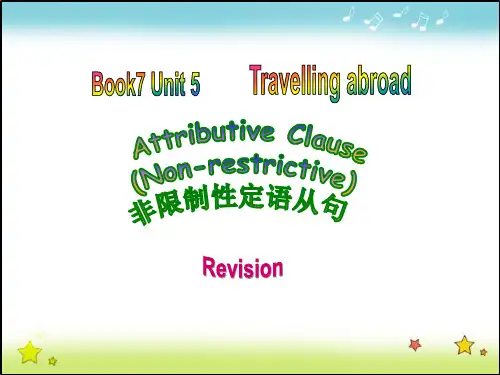 Book7 Unit 5 Travelling abroad

Attributive Clause
(Non-restrictive)
非限制性定语从句

Revision